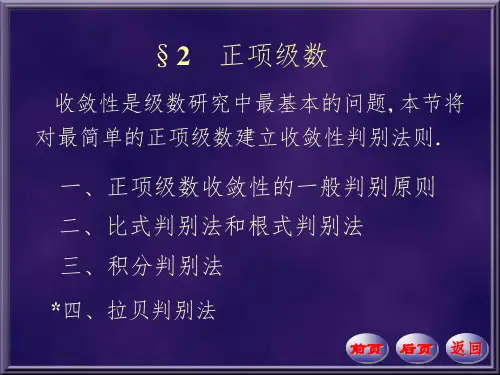 §2　正项级数

收敛性是级数研究中最基本的问题, 本节将对最简单的正项级数建立收敛性判别法则.

一、正项级数收敛性的一般判别原则

二、比式判别法和根式判别法

三、积分判别法

*四、拉贝判别法

前页 后页 返回